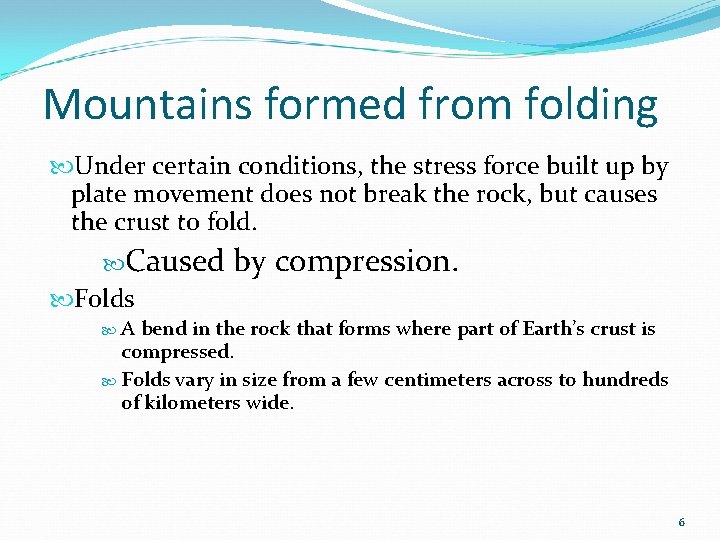 Mountains formed from folding

Under certain conditions, the stress force built up by plate movement does not break the rock, but causes the crust to fold.

Caused by compression.

Folds

A bend in the rock that forms where part of Earth's crust is compressed.

Folds vary in size from a few centimeters across to hundreds of kilometers wide.

6